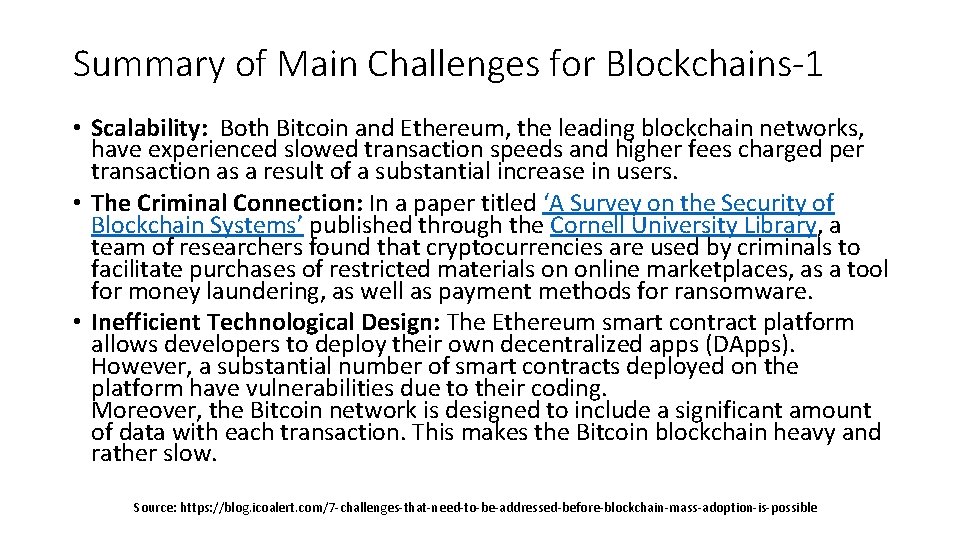 Summary of Main Challenges for Blockchains-1

• Scalability: Both Bitcoin and Ethereum, the leading blockchain networks, have experienced slowed transaction speeds and higher fees charged per transaction as a result of a substantial increase in users.
• The Criminal Connection: In a paper titled ‘A Survey on the Security of Blockchain Systems’ published through the Cornell University Library, a team of researchers found that cryptocurrencies are used by criminals to facilitate purchases of restricted materials on online marketplaces, as a tool for money laundering, as well as payment methods for ransomware.
• Inefficient Technological Design: The Ethereum smart contract platform allows developers to deploy their own decentralized apps (DApps). However, a substantial number of smart contracts deployed on the platform have vulnerabilities due to their coding.
Moreover, the Bitcoin network is designed to include a significant amount of data with each transaction. This makes the Bitcoin blockchain heavy and rather slow.

Source: https://blog.icoalert.com/7-challenges-that-need-to-be-addressed-before-blockchain-mass-adoption-is-possible